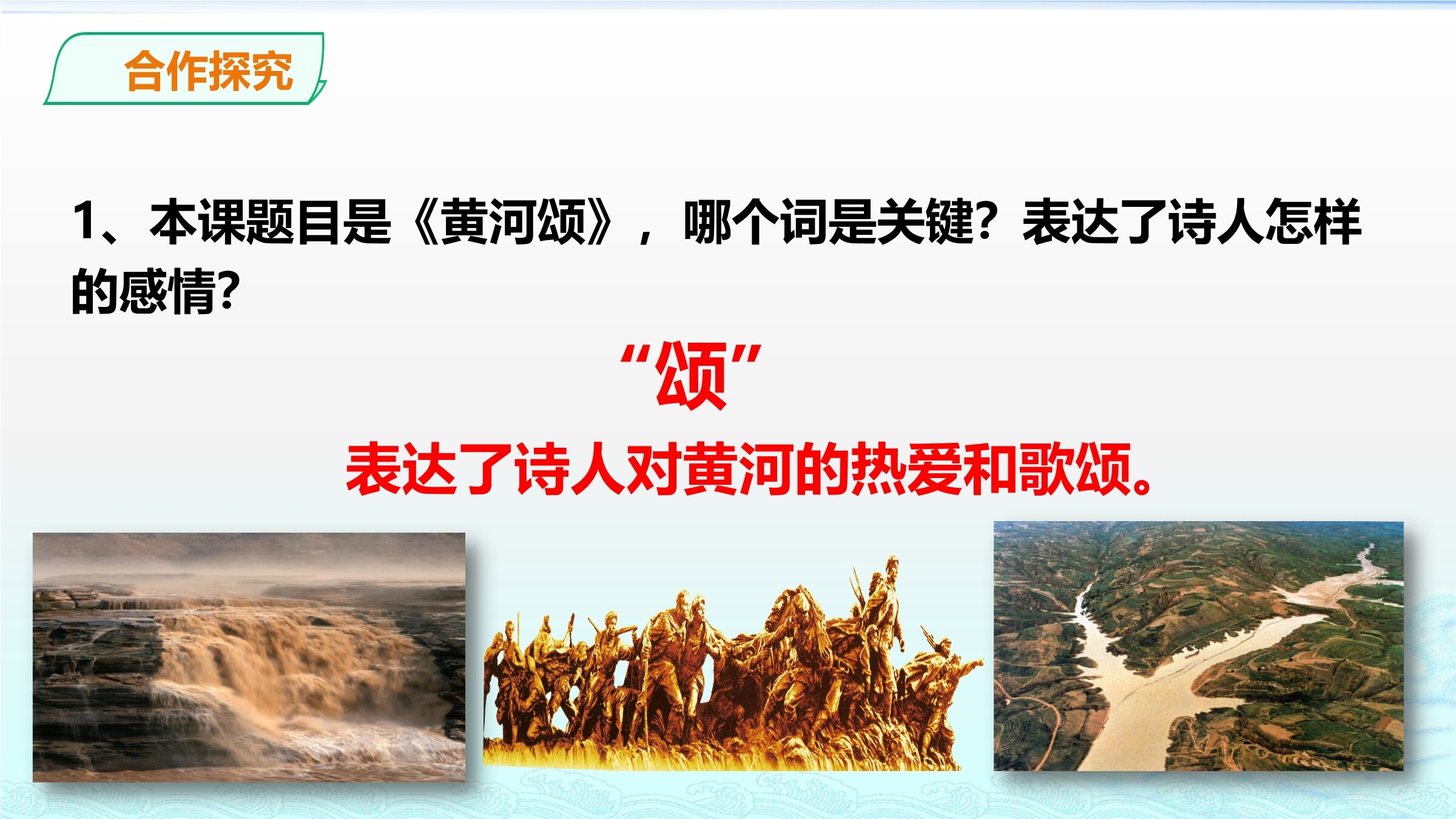 合作探究

1、本课题目是《黄河颂》，哪个词是关键？表达了诗人怎样的感情?

“颂”

表达了诗人对黄河的热爱和歌颂。